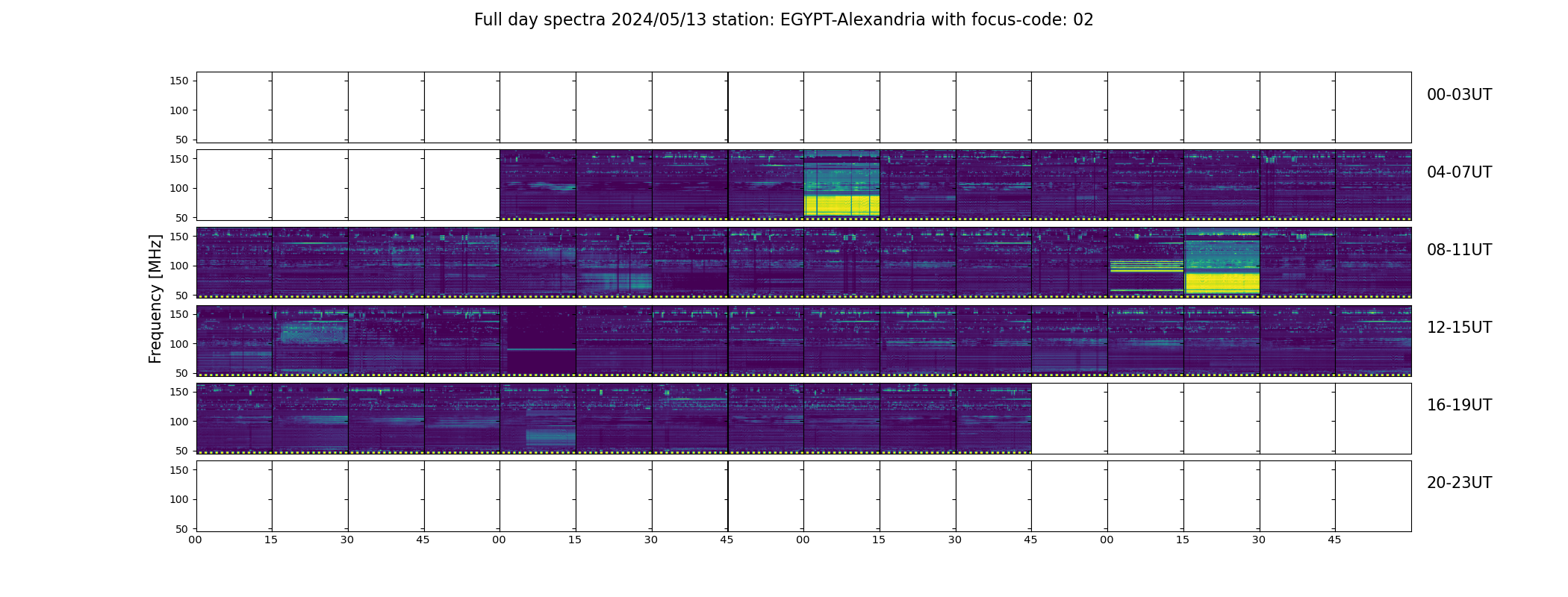 Full day spectra 2024/05/13 station: EGYPT-Alexandria with focus-code: 02

Frequency [MHz]

150
100
50
00-03UT

150
100
50
04-07UT

150
100
50
08-11UT

150
100
50
12-15UT

150
100
50
16-19UT

150
100
50
20-23UT

00 15 30 45 00 15 30 45 00 15 30 45 00 15 30 45